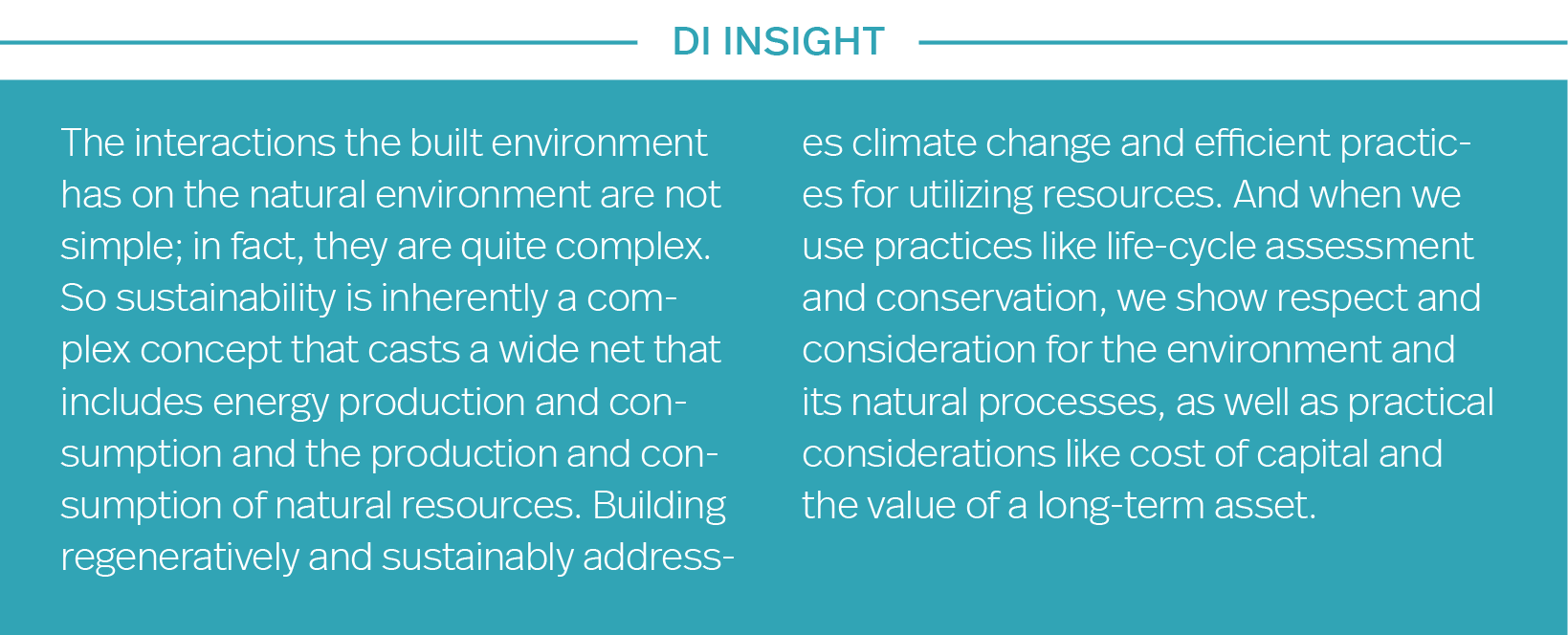 DI INSIGHT

The interactions the built environment has on the natural environment are not simple; in fact, they are quite complex. So sustainability is inherently a complex concept that casts a wide net that includes energy production and consumption and the production and consumption of natural resources. Building regeneratively and sustainably addresses climate change and efficient practices for utilizing resources. And when we use practices like life-cycle assessment and conservation, we show respect and consideration for the environment and its natural processes, as well as practical considerations like cost of capital and the value of a long-term asset.